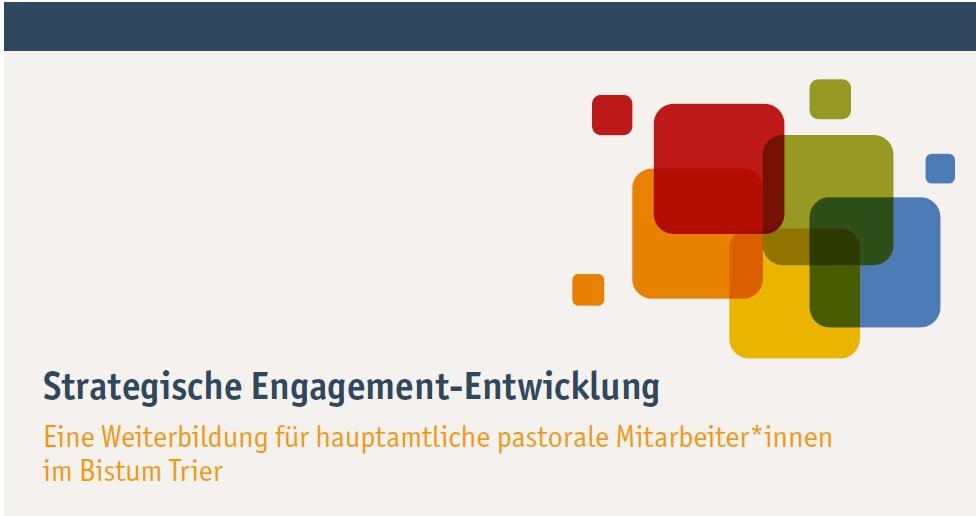 Strategische Engagement-Entwicklung

Eine Weiterbildung für hauptamtliche pastorale Mitarbeiter*innen im Bistum Trier